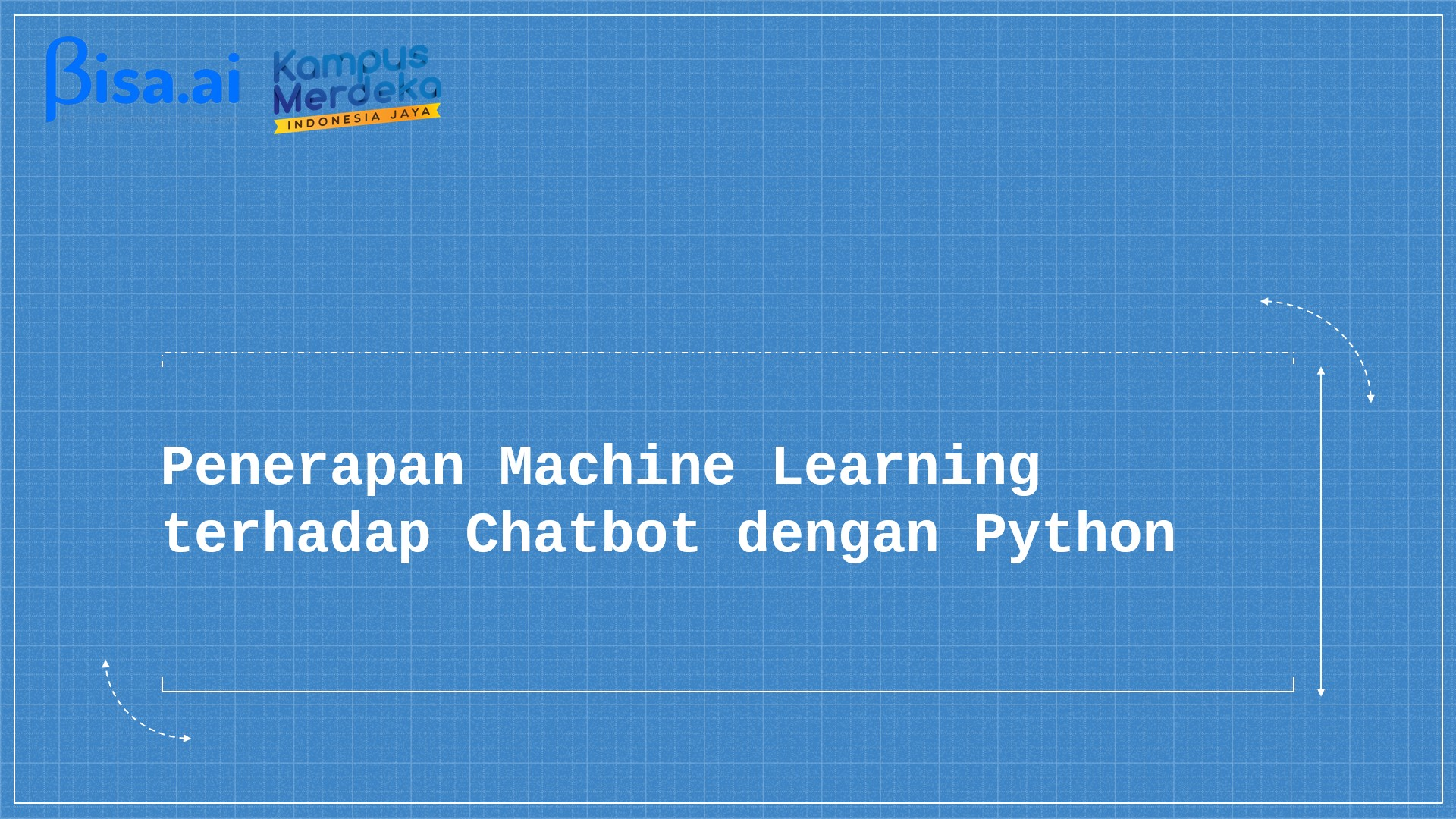 Bisa.ai

Kampus Merdeka
INDONESIA JAYA

Penerapan Machine Learning terhadap Chatbot dengan Python